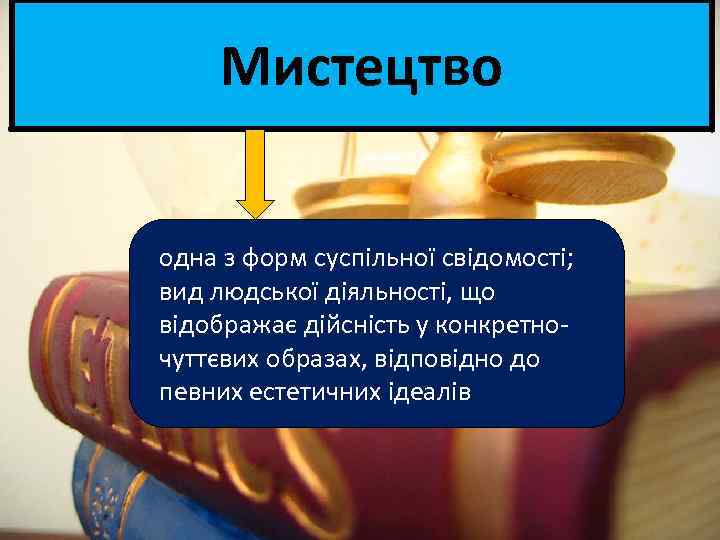 Мистецтво

одна з форм суспільної свідомості; вид людської діяльності, що відображає дійсність у конкретно-чуттєвих образах, відповідно до певних естетичних ідеалів